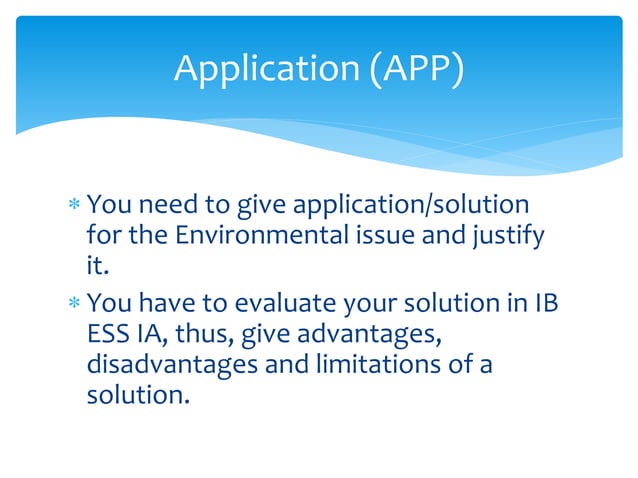 Application (APP)

* You need to give application/solution for the Environmental issue and justify it.

* You have to evaluate your solution in IB ESS IA, thus, give advantages, disadvantages and limitations of a solution.